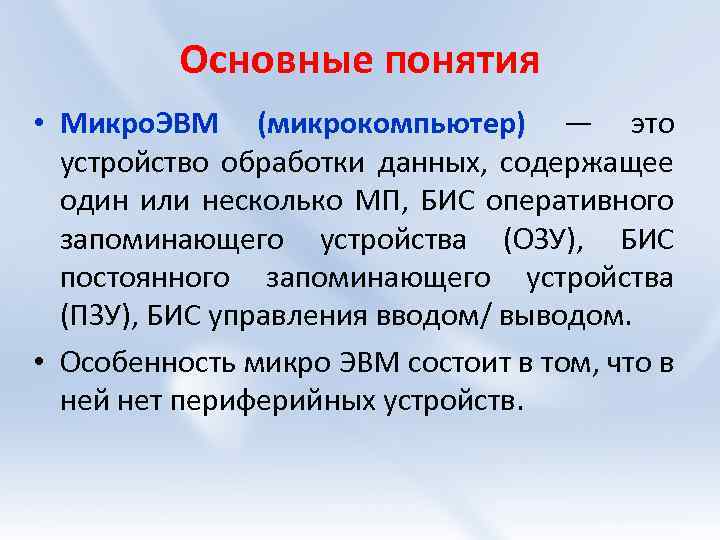 Основные понятия

• МикроЭВМ (микрокомпьютер) — это устройство обработки данных, содержащее один или несколько МП, БИС оперативного запоминающего устройства (ОЗУ), БИС постоянного запоминающего устройства (ПЗУ), БИС управления вводом/ выводом.

• Особенность микро ЭВМ состоит в том, что в ней нет периферийных устройств.